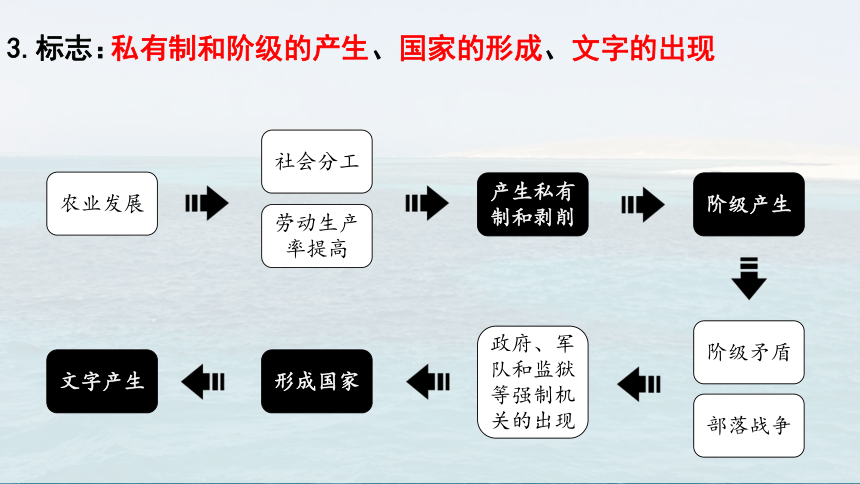 3. 标志：私有制和阶级的产生、国家的形成、文字的出现

农业发展

社会分工

劳动生产率提高

产生私有制和剥削

阶级产生

阶级矛盾

部落战争

政府、军队和监狱等强制机关的出现

形成国家

文字产生